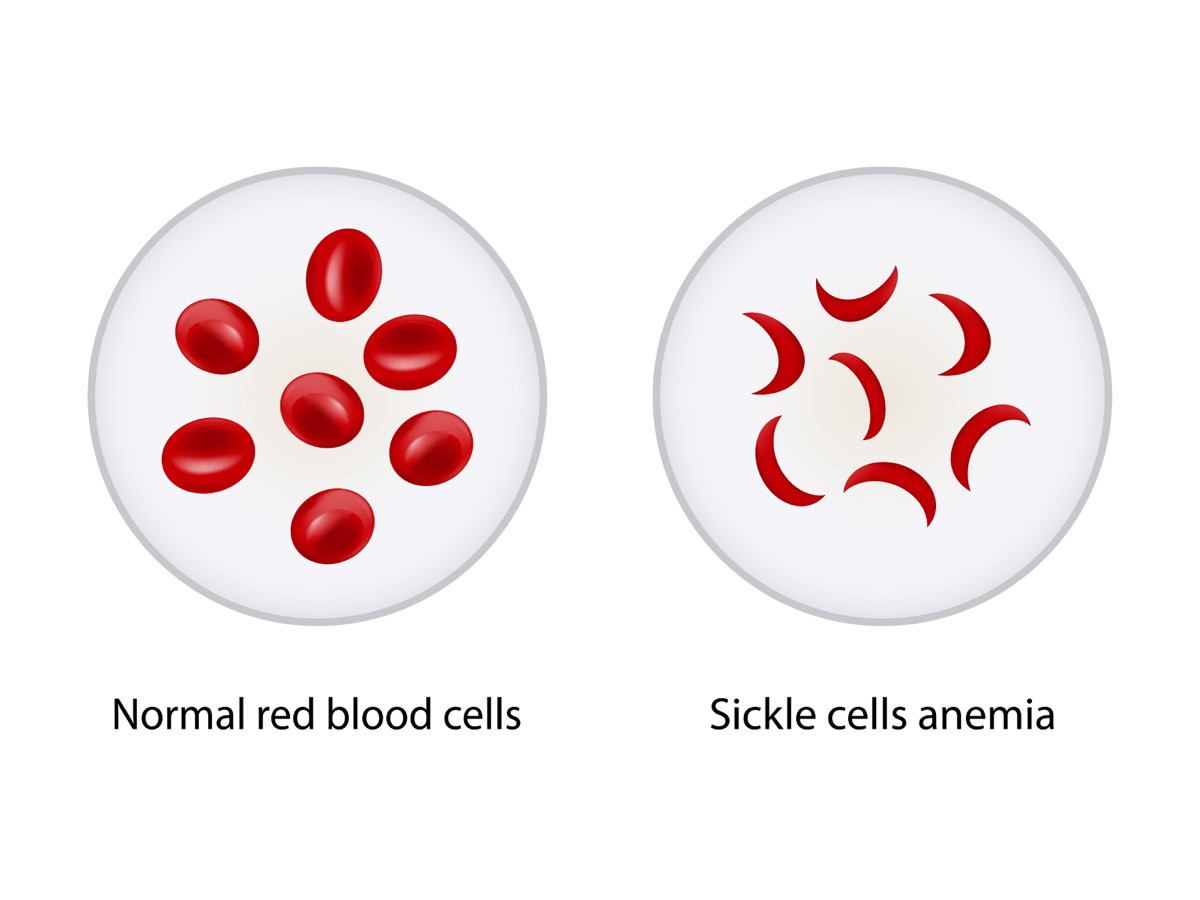 Normal red blood cells

Sickle cells anemia